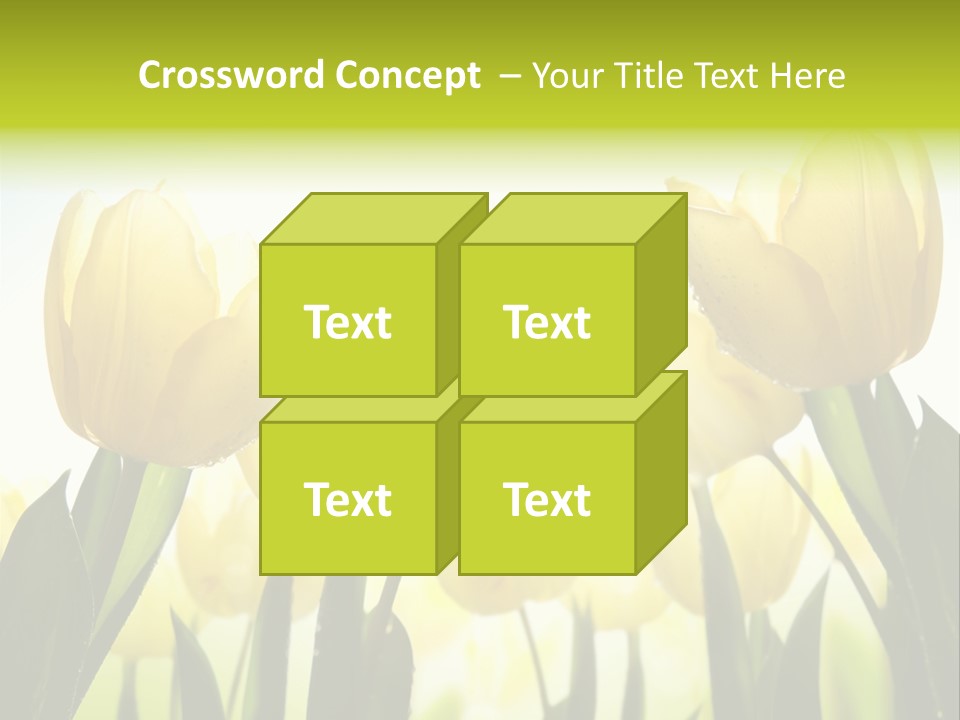 Crossword Concept – Your Title Text Here

Text

Text

Text

Text